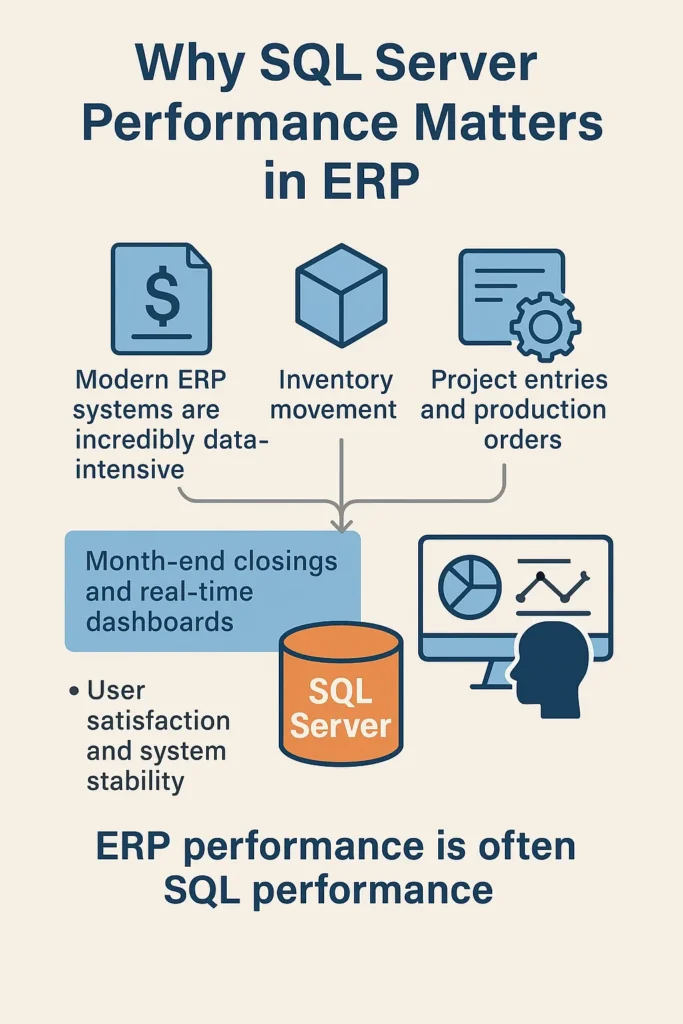 Why SQL Server Performance Matters in ERP

$

Modern ERP systems are incredibly data-intensive

Inventory movement

Project entries and production orders

Month-end closings and real-time dashboards

• User satisfaction and system stability

SQL Server

ERP performance is often SQL performance